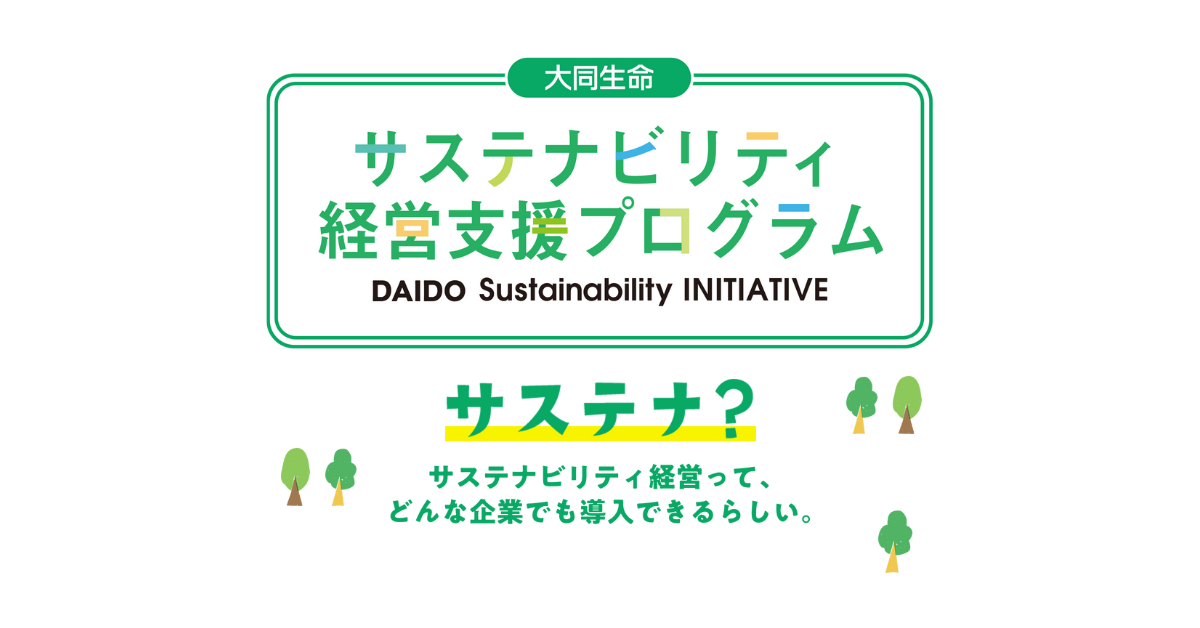 大同生命

サステナビリティ
経営支援プログラム

DAIDO Sustainability INITIATIVE

サステナ？

サステナビリティ経営って、
どんな企業でも導入できるらしい。